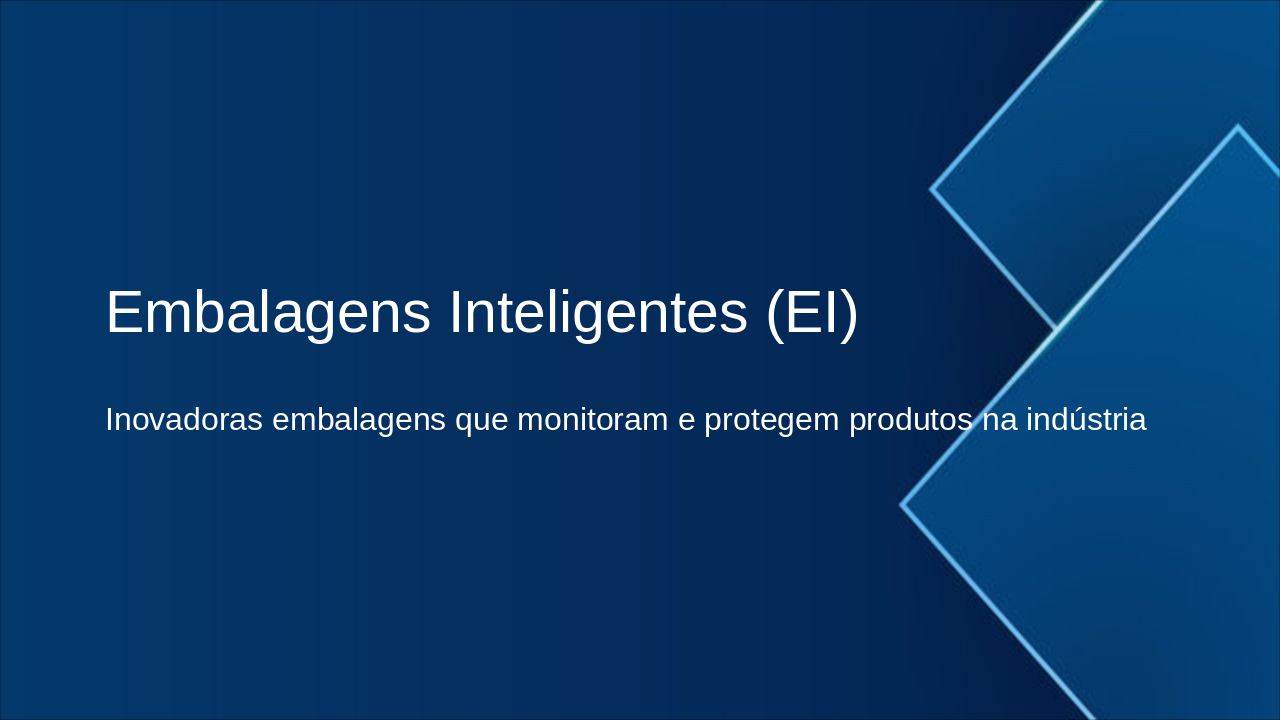 Embalagens Inteligentes (EI)

Inovadoras embalagens que monitoram e protegem produtos na indústria